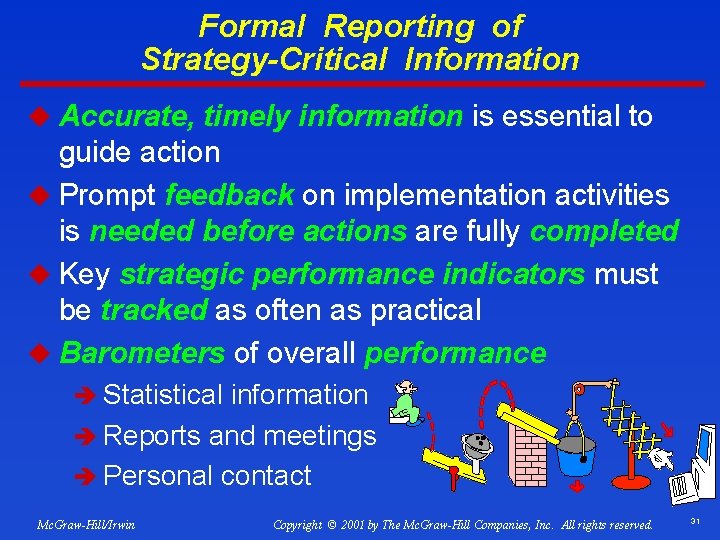 Formal Reporting of Strategy-Critical Information

Accurate, timely information is essential to guide action

Prompt feedback on implementation activities is needed before actions are fully completed

Key strategic performance indicators must be tracked as often as practical

Barometers of overall performance

Statistical information

Reports and meetings

Personal contact

McGraw-Hill/Irwin

Copyright © 2001 by The McGraw-Hill Companies, Inc. All rights reserved.

31